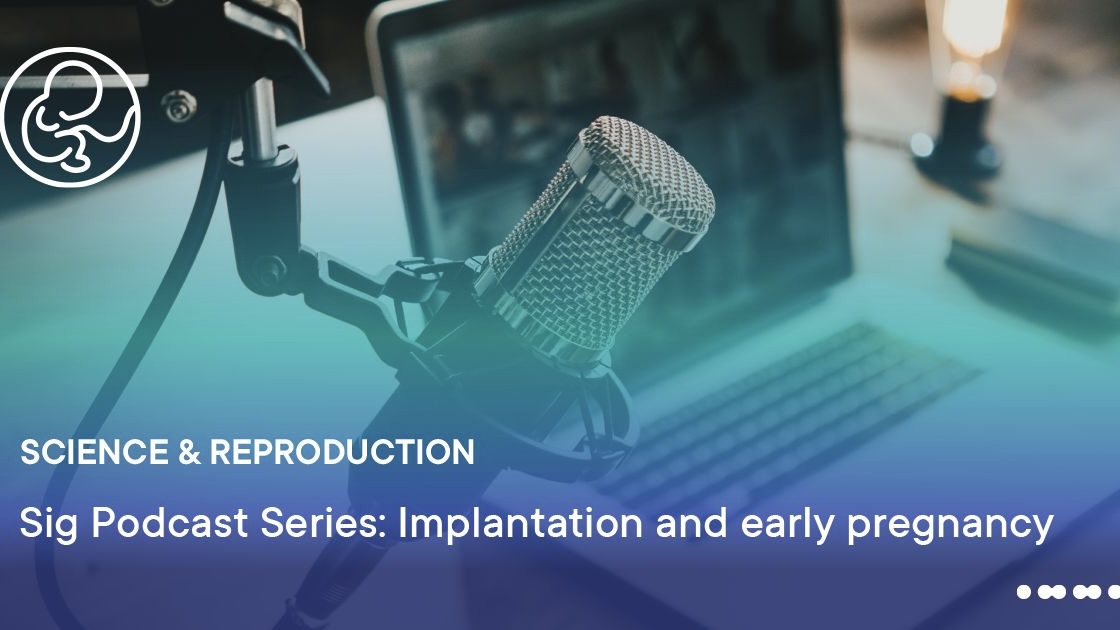 SCIENCE & REPRODUCTION

Sig Podcast Series: Implantation and early pregnancy